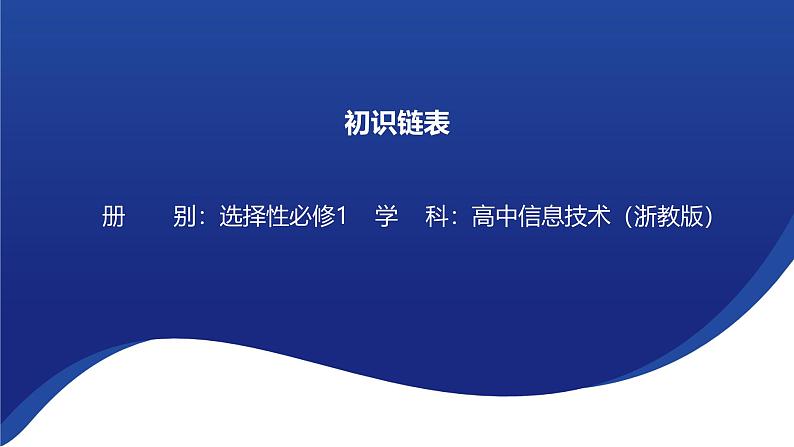 初识链表

册　　别：选择性必修1　学　科：高中信息技术（浙教版）